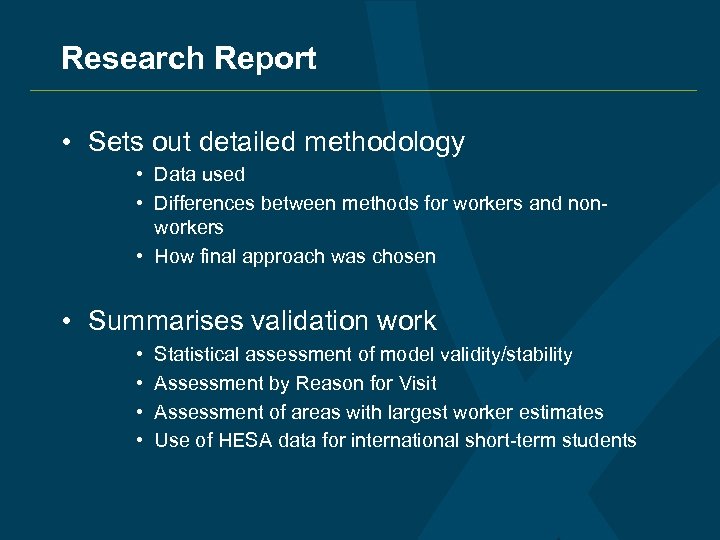 Research Report

• Sets out detailed methodology
  • Data used
  • Differences between methods for workers and non-workers
  • How final approach was chosen

• Summarises validation work
  • Statistical assessment of model validity/stability
  • Assessment by Reason for Visit
  • Assessment of areas with largest worker estimates
  • Use of HESA data for international short-term students